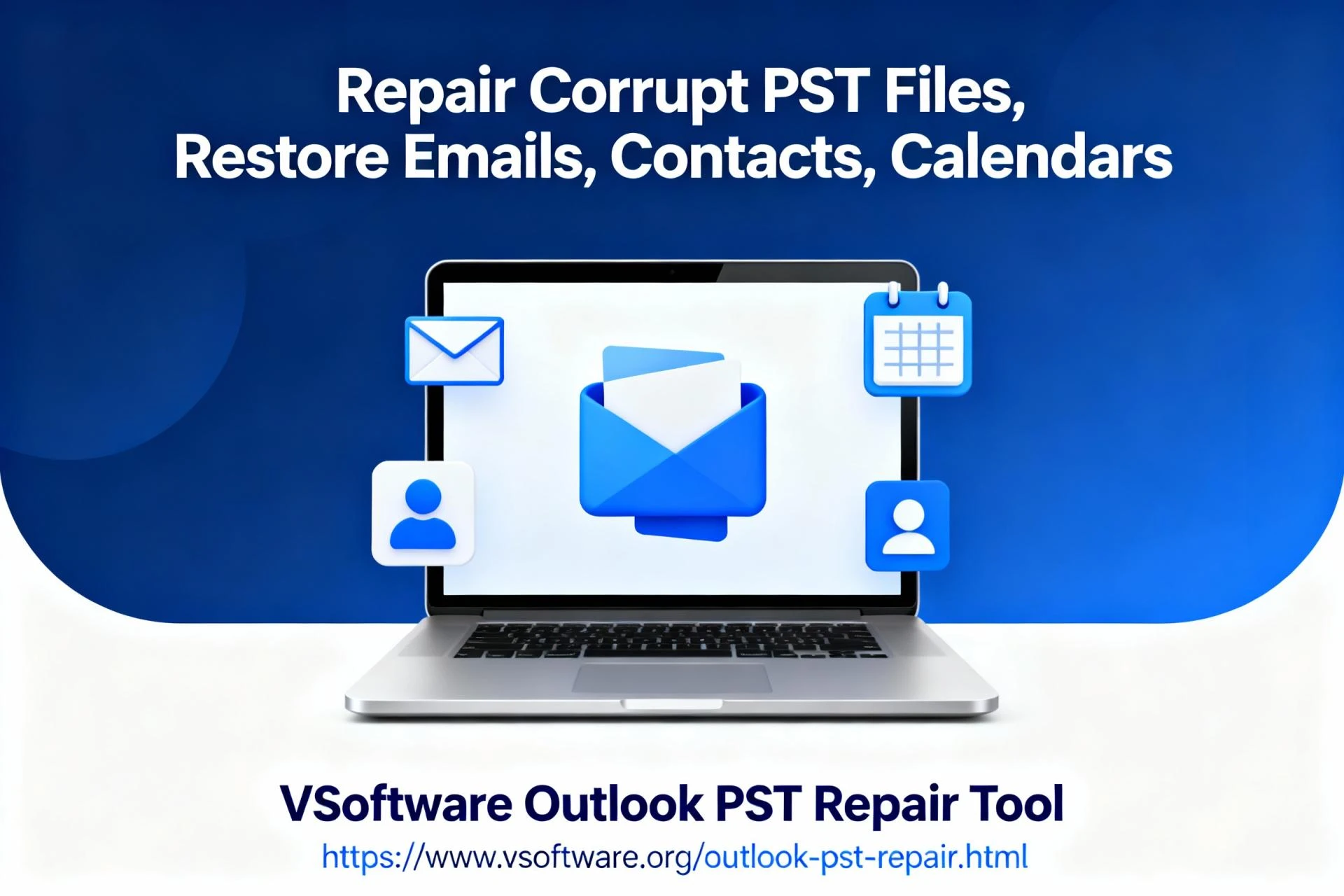 Repair Corrupt PST Files,
Restore Emails, Contacts, Calendars

VSoftware Outlook PST Repair Tool
https://www.vsoftware.org/outlook-pst-repair.html